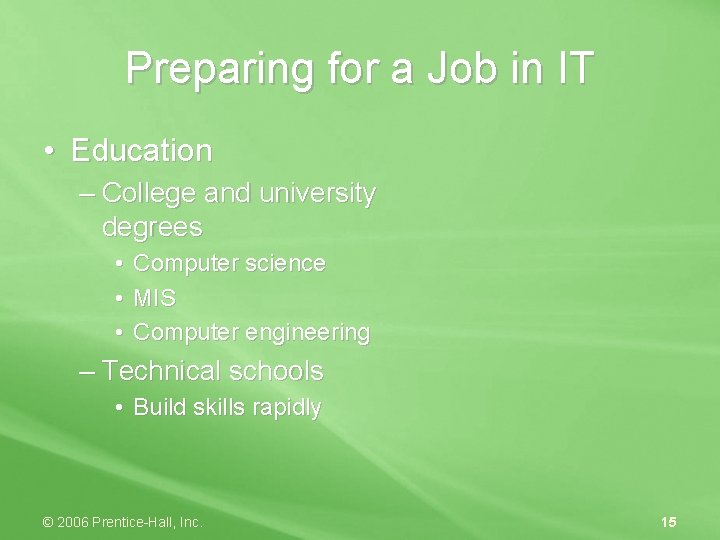 Preparing for a Job in IT

• Education
– College and university degrees
• Computer science
• MIS
• Computer engineering
– Technical schools
• Build skills rapidly

© 2006 Prentice-Hall, Inc.

15